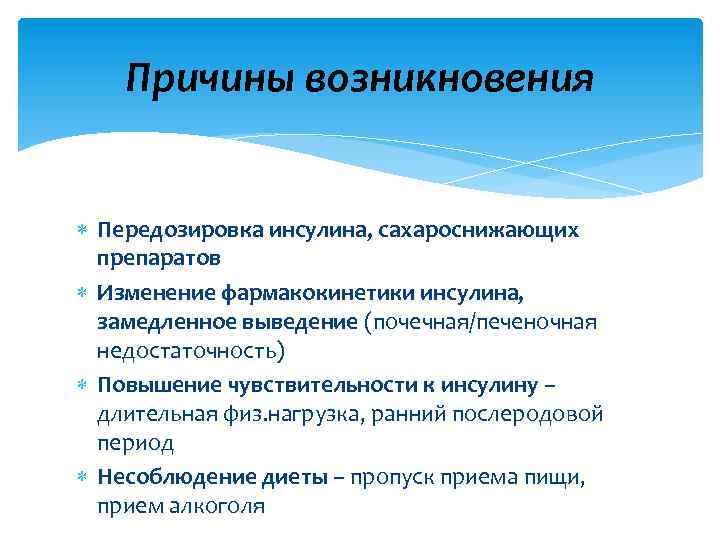 Причины возникновения

* Передозировка инсулина, сахароснижающих препаратов
* Изменение фармакокинетики инсулина, замедленное выведение (почечная/печеночная недостаточность)
* Повышение чувствительности к инсулину – длительная физ.нагрузка, ранний послеродовой период
* Несоблюдение диеты – пропуск приема пищи, прием алкоголя